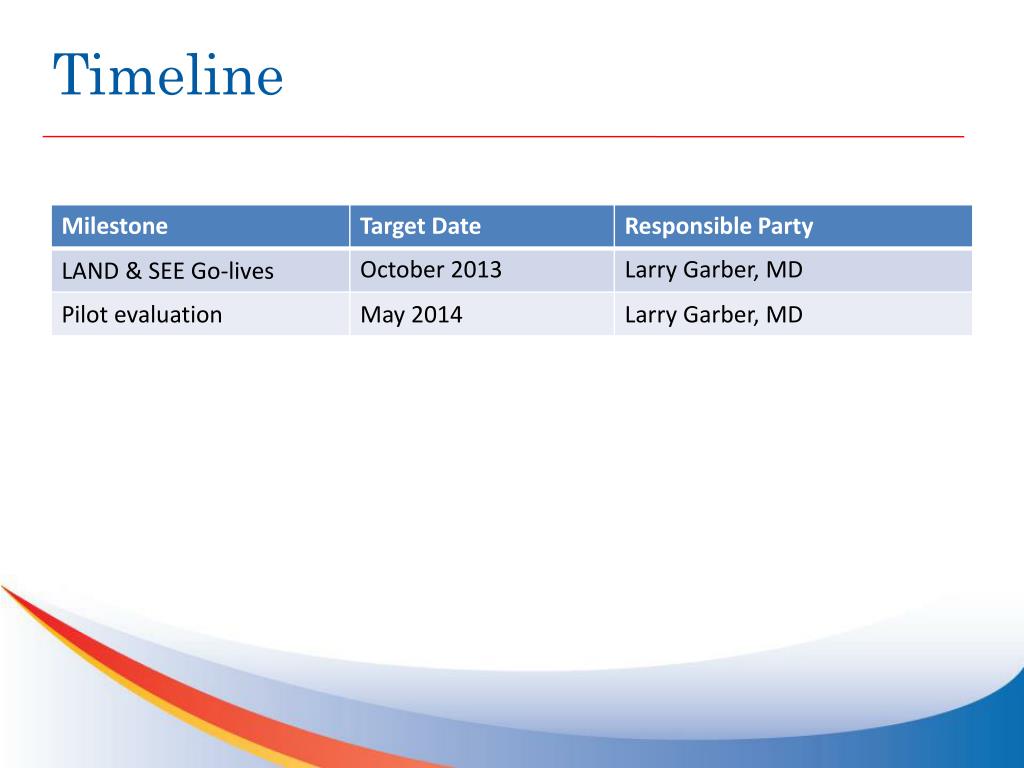 Timeline

| Milestone | Target Date | Responsible Party |
|---|---|---|
| LAND & SEE Go-lives | October 2013 | Larry Garber, MD |
| Pilot evaluation | May 2014 | Larry Garber, MD |